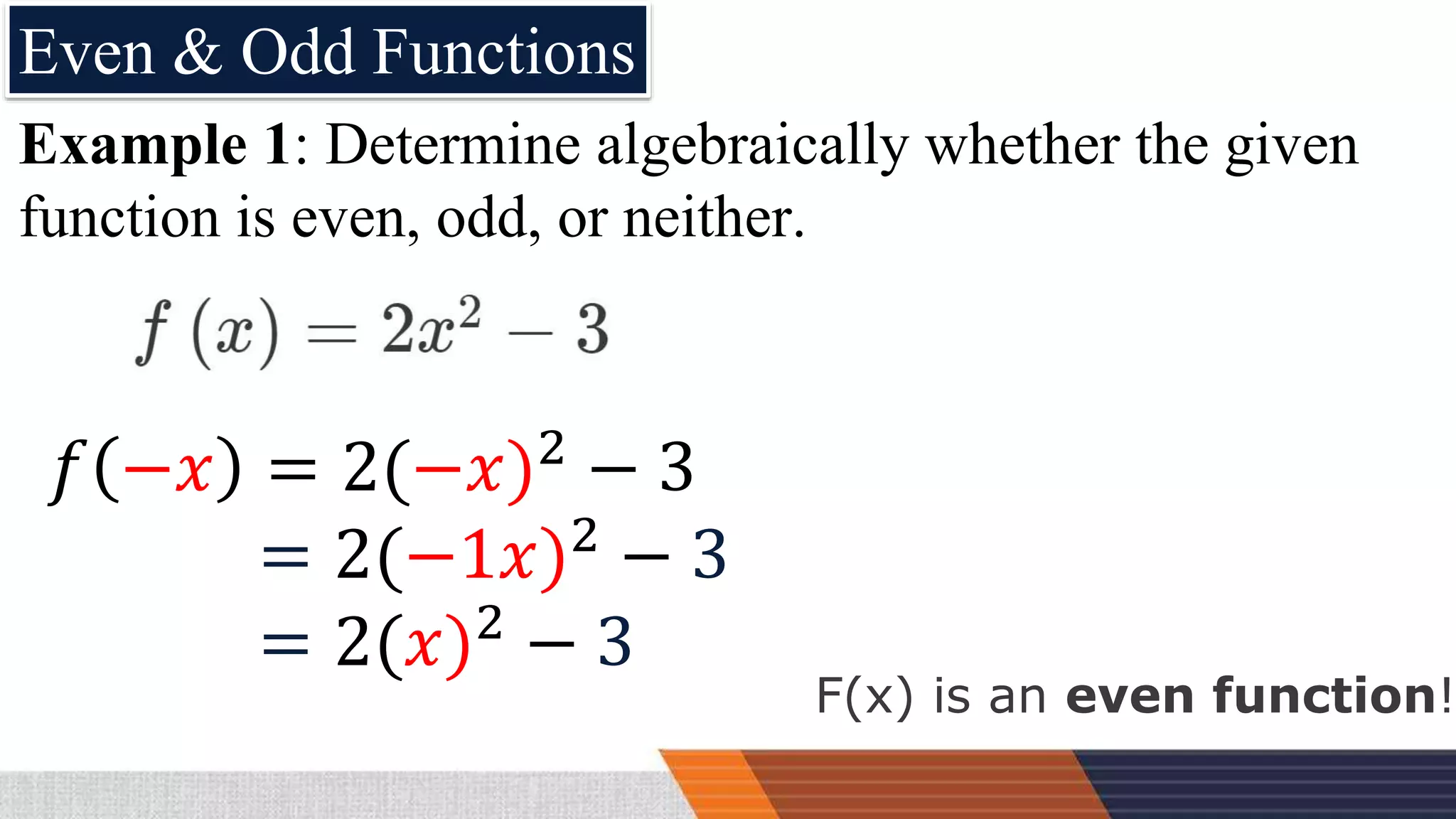 Even & Odd Functions

Example 1: Determine algebraically whether the given function is even, odd, or neither.

$f(x) = 2x^2 - 3$

$f(-x) = 2(-x)^2 - 3$
$= 2(-1x)^2 - 3$
$= 2(x)^2 - 3$

F(x) is an even function!